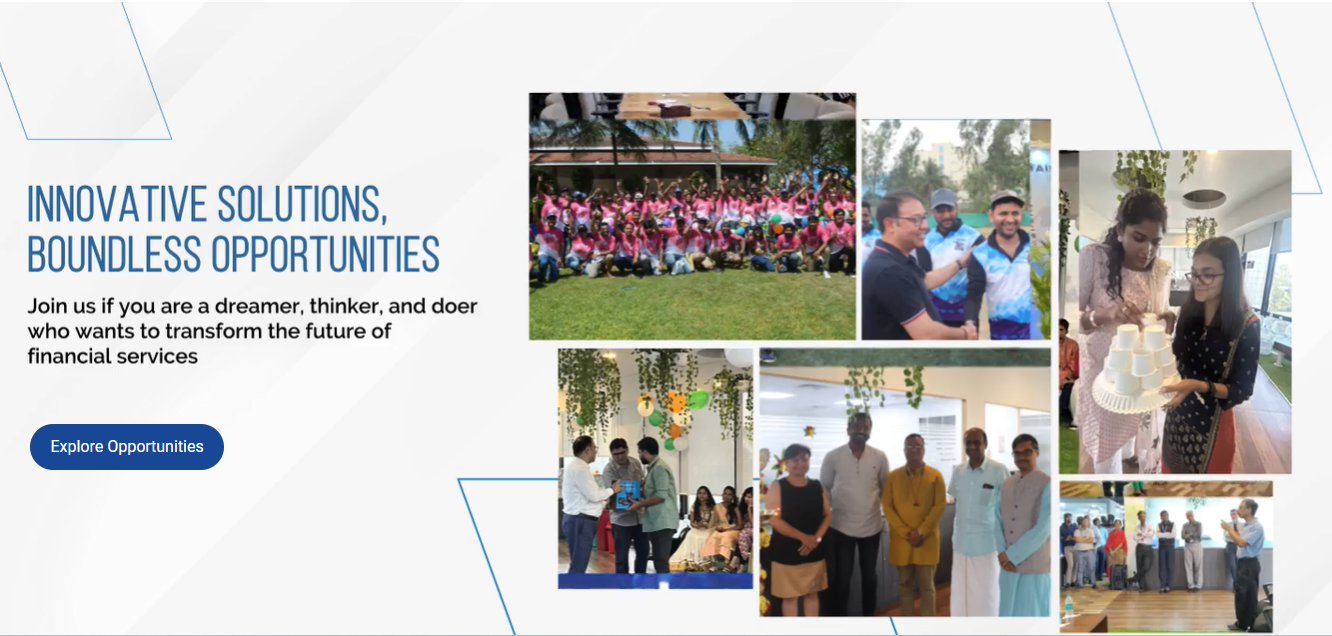 INNOVATIVE SOLUTIONS, BOUNDLESS OPPORTUNITIES

Join us if you are a dreamer, thinker, and doer who wants to transform the future of financial services

Explore Opportunities